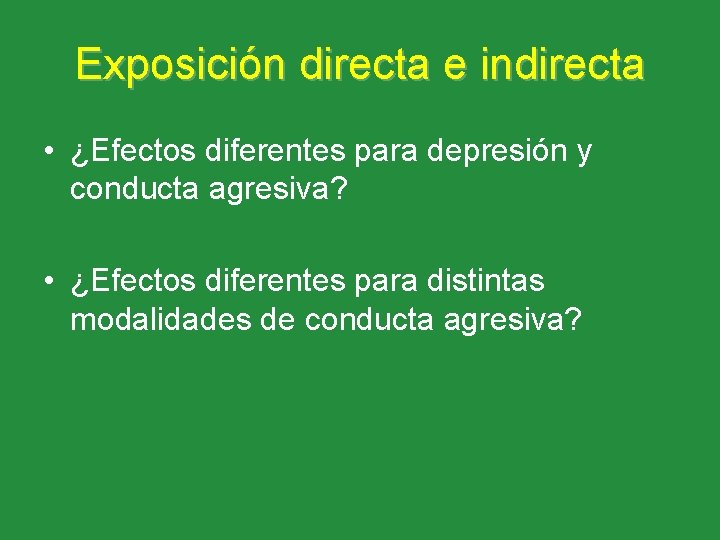 Exposición directa e indirecta

• ¿Efectos diferentes para depresión y conducta agresiva?

• ¿Efectos diferentes para distintas modalidades de conducta agresiva?